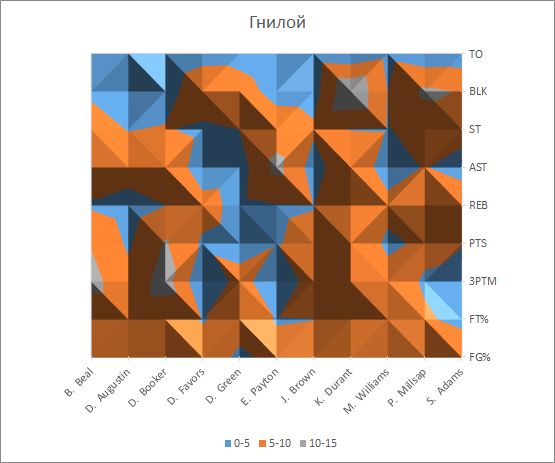 Гнилой

TO
BLK
ST
AST
REB
PTS
3PTM
FT%
FG%

B. Beal
D. Augustin
D. Booker
D. Favors
D. Green
E. Payton
J. Brown
K. Durant
M. Williams
P. Millsap
S. Adams

0-5
5-10
10-15